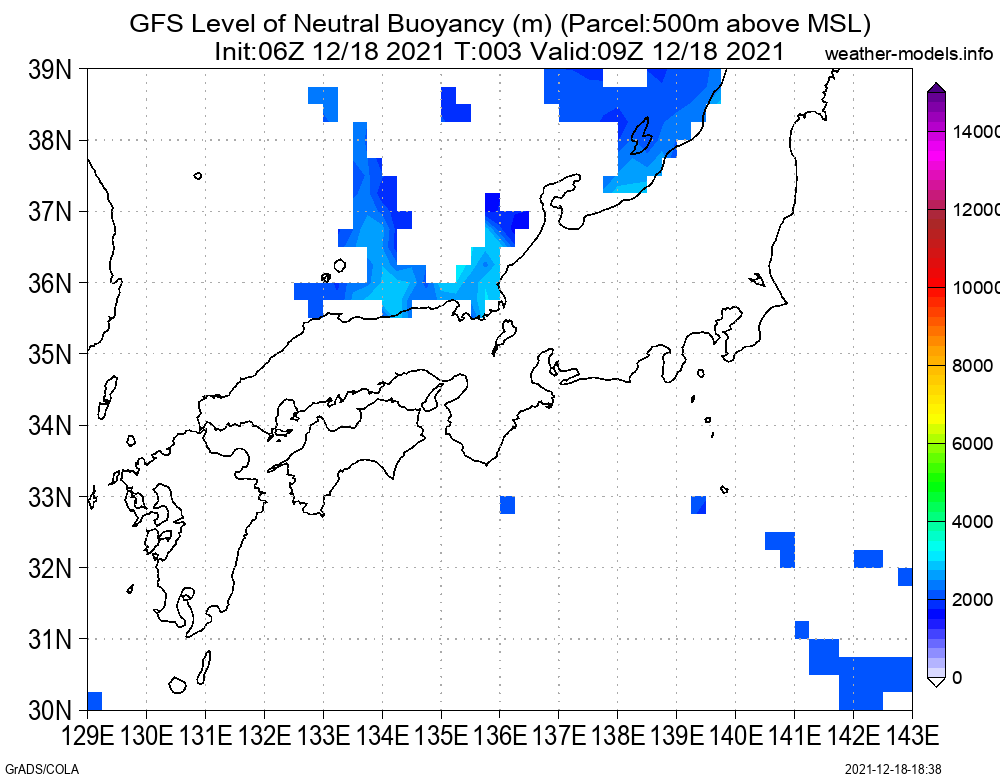 GFS Level of Neutral Buoyancy (m) (Parcel:500m above MSL)
Init:06Z 12/18 2021 T:003 Valid:09Z 12/18 2021

weather-models.info

39N
38N
37N
36N
35N
34N
33N
32N
31N
30N

129E 130E 131E 132E 133E 134E 135E 136E 137E 138E 139E 140E 141E 142E 143E

14000
12000
10000
8000
6000
4000
2000
0

GrADS/COLA

2021-12-18-18:38